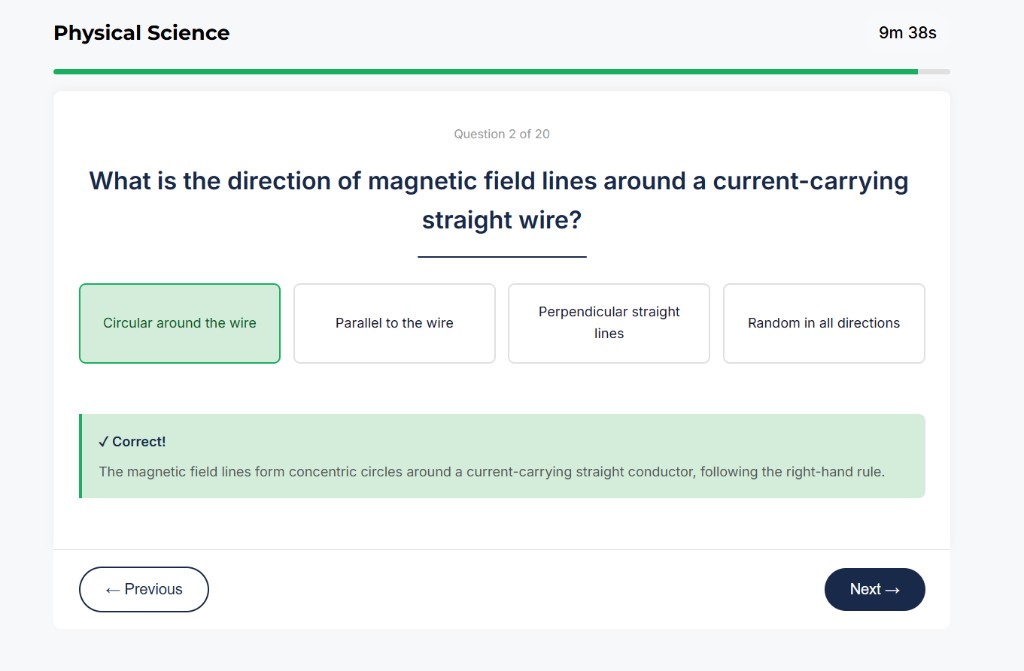 Physical Science

9m 38s

Question 2 of 20

What is the direction of magnetic field lines around a current-carrying straight wire?

Circular around the wire

Parallel to the wire

Perpendicular straight lines

Random in all directions

✓ Correct!

The magnetic field lines form concentric circles around a current-carrying straight conductor, following the right-hand rule.

← Previous

Next →